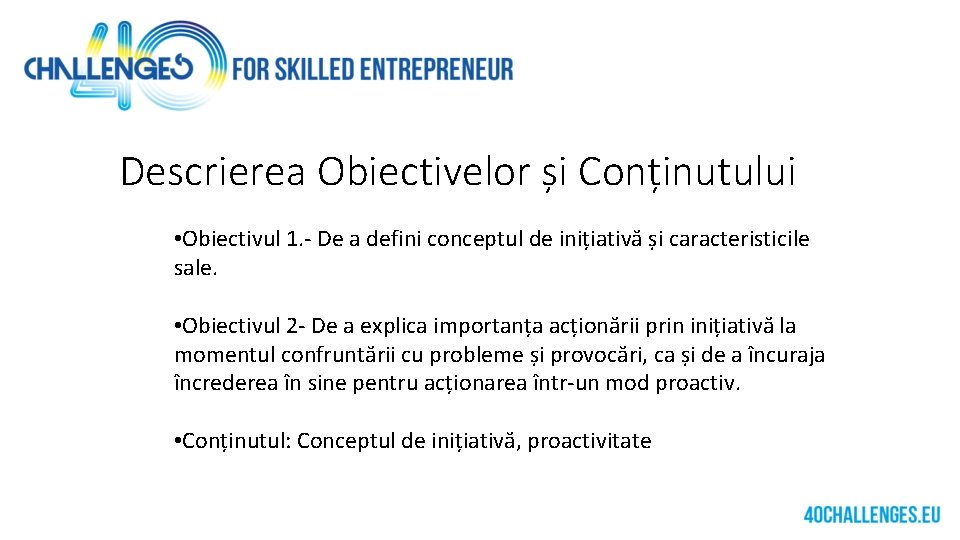 40 CHALLENGES FOR SKILLED ENTREPRENEUR

Descrierea Obiectivelor și Conținutului

•Obiectivul 1.- De a defini conceptul de inițiativă și caracteristicile sale.

•Obiectivul 2- De a explica importanța acționării prin inițiativă la momentul confruntării cu probleme și provocări, ca și de a încuraja încrederea în sine pentru acționarea într-un mod proactiv.

•Conținutul: Conceptul de inițiativă, proactivitate

40CHALLENGES.EU